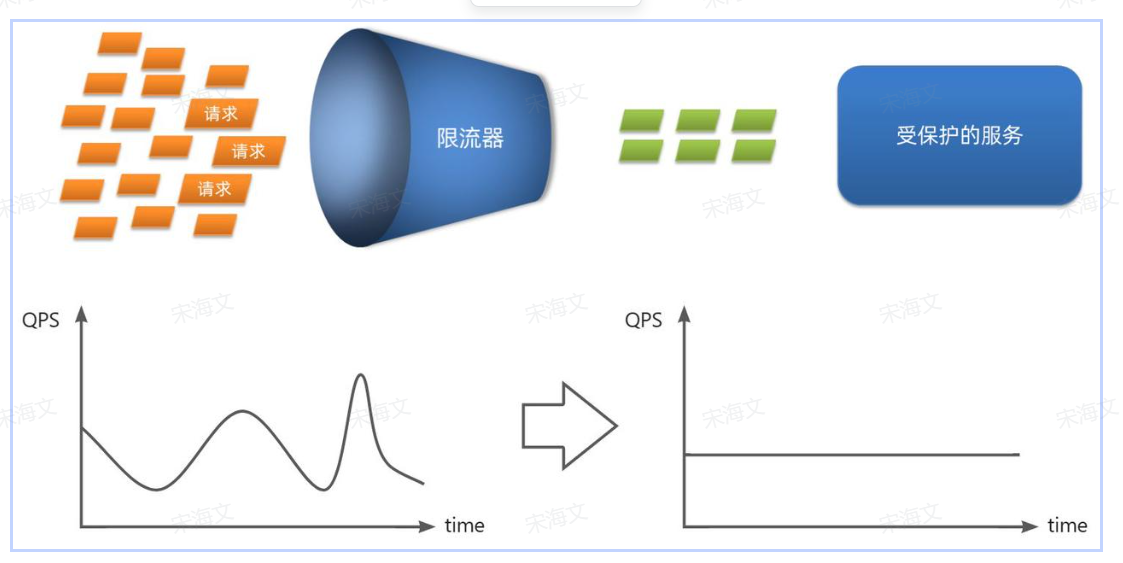 请求
请求
请求
限流器
受保护的服务
QPS
time
QPS
time
宋海文